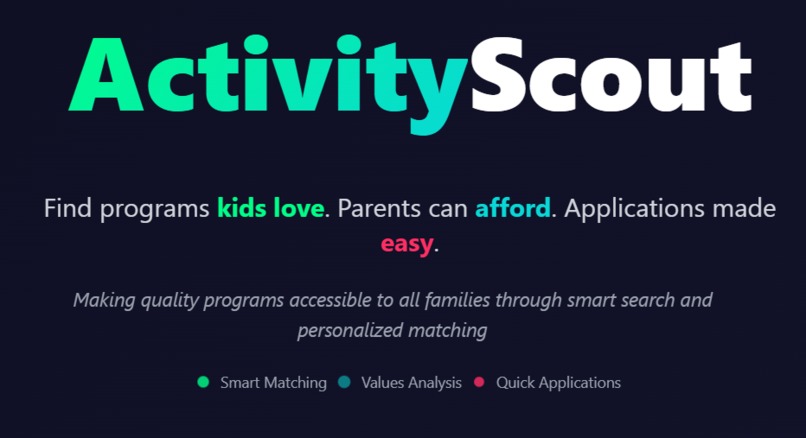 ActivityScout

Find programs kids love. Parents can afford. Applications made easy.

Making quality programs accessible to all families through smart search and personalized matching

Smart Matching Values Analysis Quick Applications